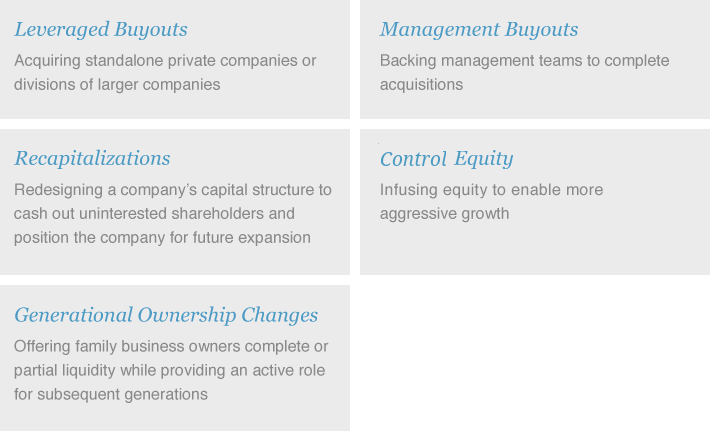 Leveraged Buyouts
Acquiring standalone private companies or divisions of larger companies

Management Buyouts
Backing management teams to complete acquisitions

Recapitalizations
Redesigning a company's capital structure to cash out uninterested shareholders and position the company for future expansion

Control Equity
Infusing equity to enable more aggressive growth

Generational Ownership Changes
Offering family business owners complete or partial liquidity while providing an active role for subsequent generations